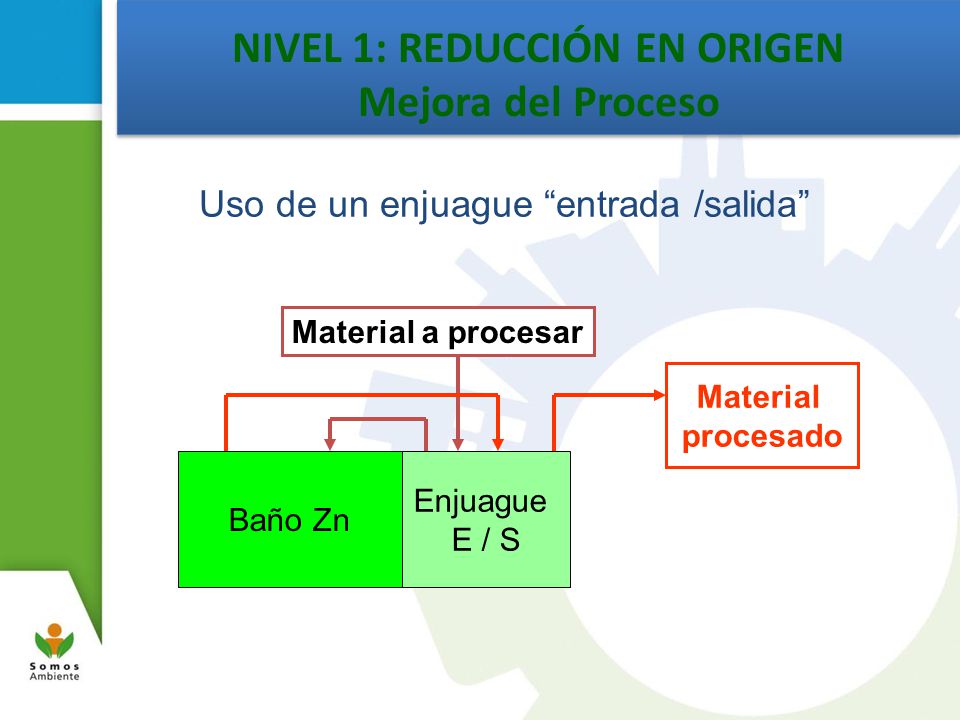 NIVEL 1: REDUCCIÓN EN ORIGEN
Mejora del Proceso

Uso de un enjuague “entrada /salida”

Material a procesar

Material procesado

Baño Zn

Enjuague E / S

Somos Ambiente